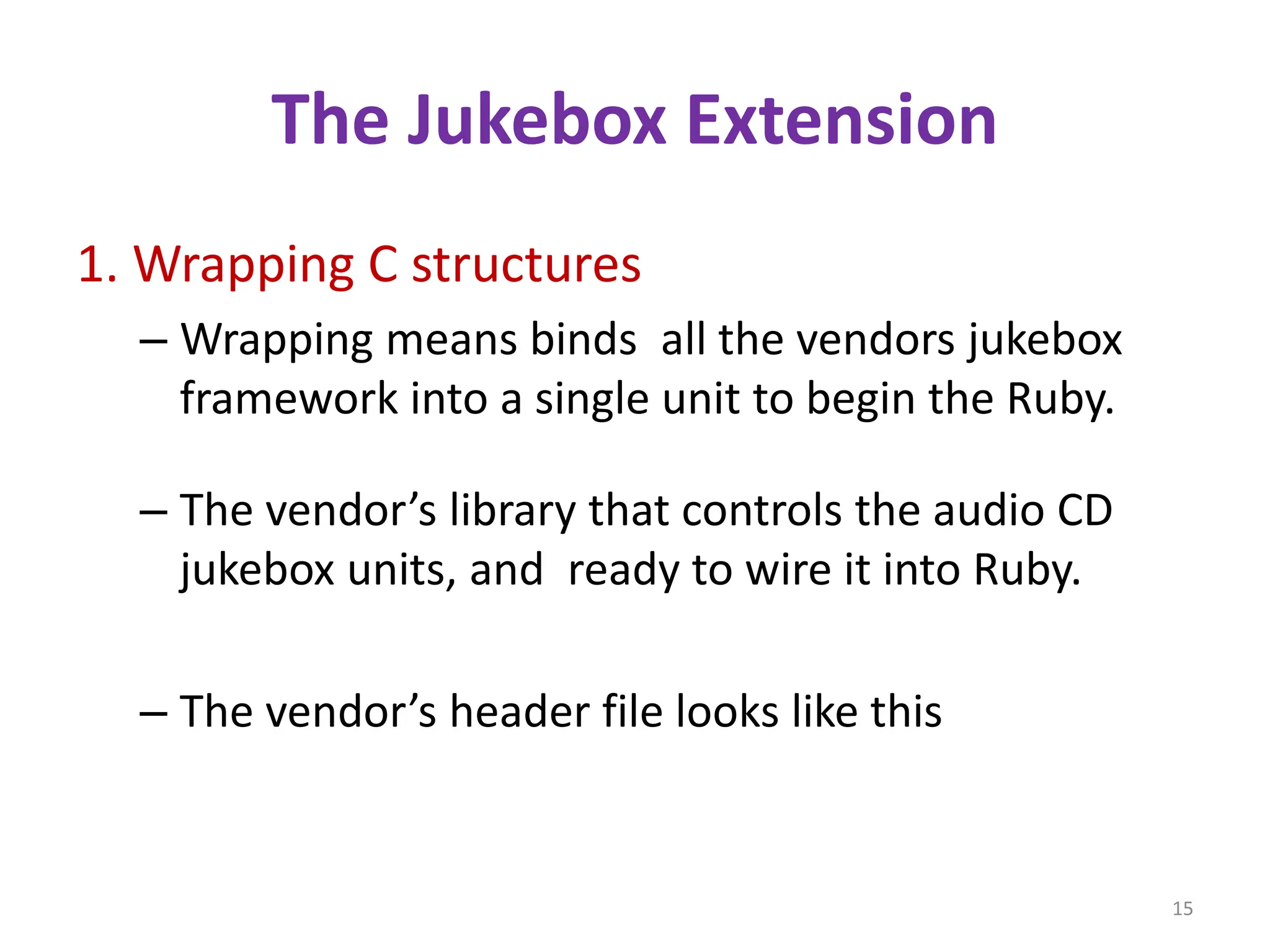 The Jukebox Extension

1. Wrapping C structures

– Wrapping means binds all the vendors jukebox framework into a single unit to begin the Ruby.

– The vendor’s library that controls the audio CD jukebox units, and ready to wire it into Ruby.

– The vendor’s header file looks like this

15